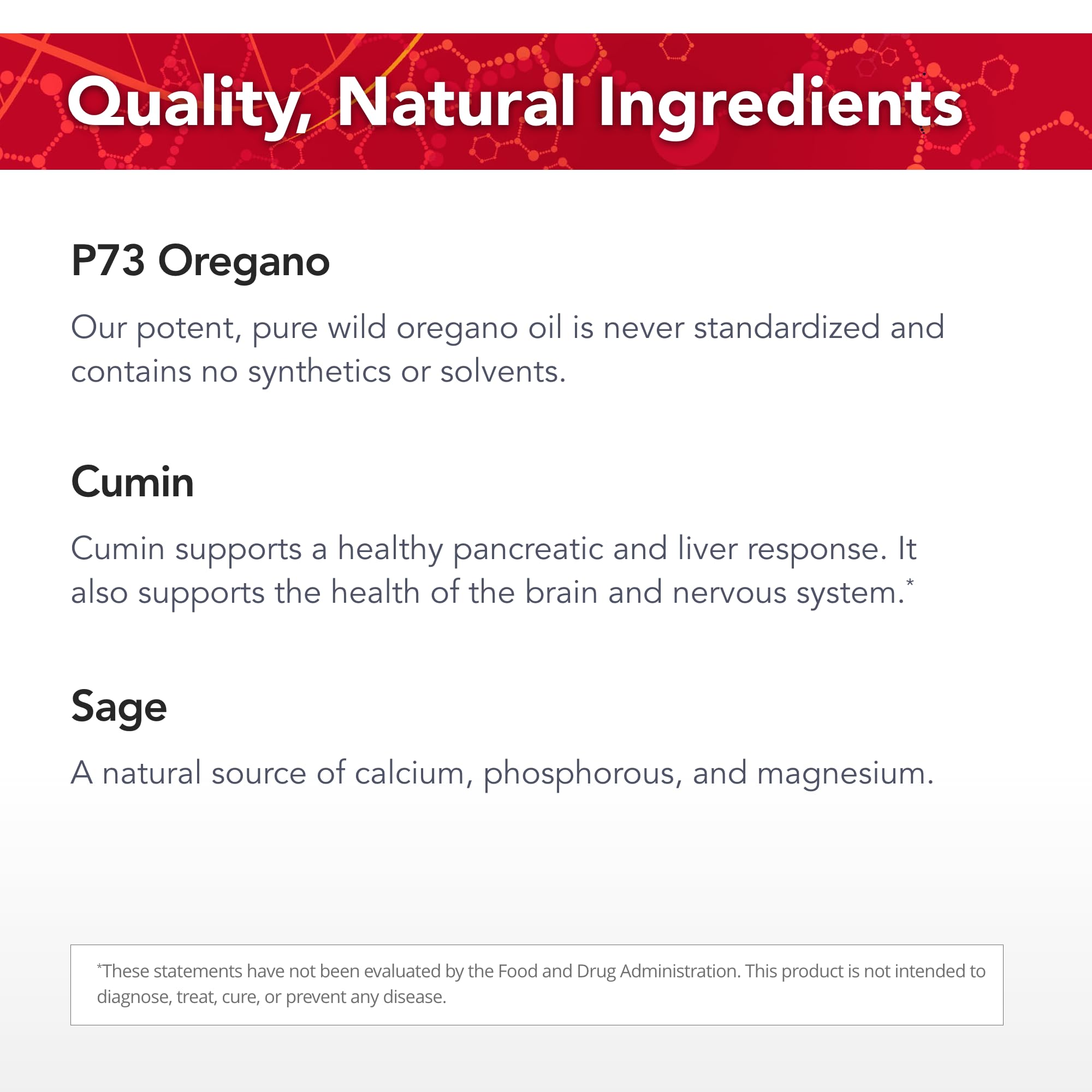 Quality, Natural Ingredients

P73 Oregano

Our potent, pure wild oregano oil is never standardized and contains no synthetics or solvents.

Cumin

Cumin supports a healthy pancreatic and liver response. It also supports the health of the brain and nervous system.*

Sage

A natural source of calcium, phosphorous, and magnesium.

*These statements have not been evaluated by the Food and Drug Administration. This product is not intended to diagnose, treat, cure, or prevent any disease.